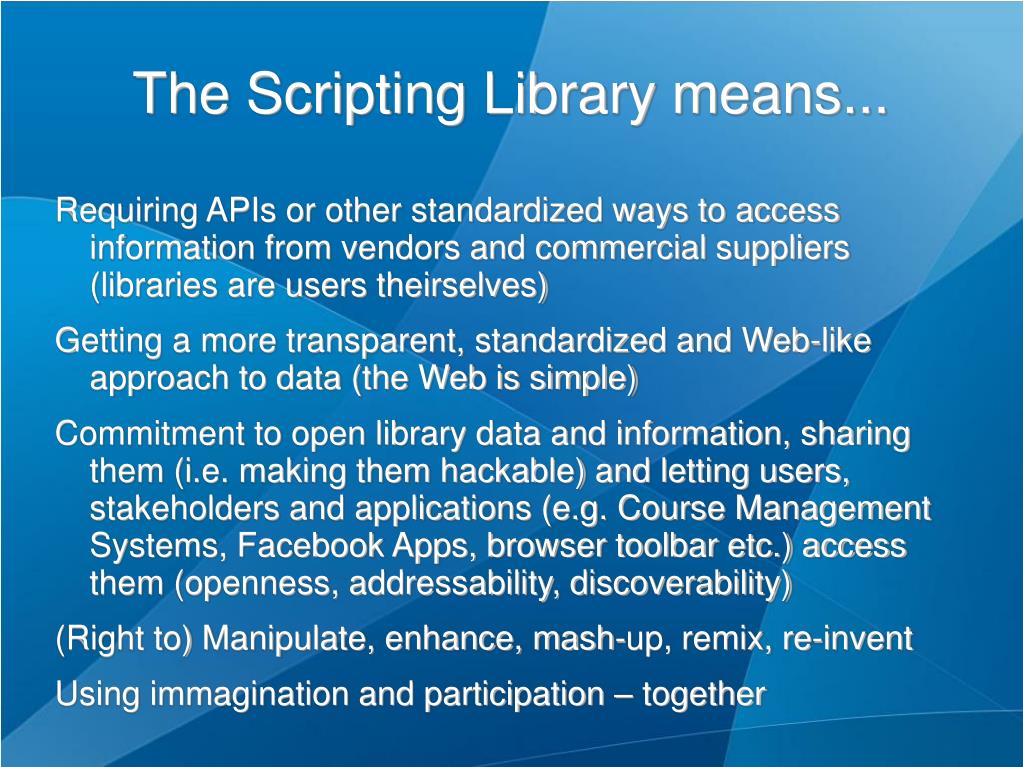 The Scripting Library means...

Requiring APIs or other standardized ways to access information from vendors and commercial suppliers (libraries are users theirselves)

Getting a more transparent, standardized and Web-like approach to data (the Web is simple)

Commitment to open library data and information, sharing them (i.e. making them hackable) and letting users, stakeholders and applications (e.g. Course Management Systems, Facebook Apps, browser toolbar etc.) access them (openness, addressability, discoverability)

(Right to) Manipulate, enhance, mash-up, remix, re-invent

Using immagination and participation – together